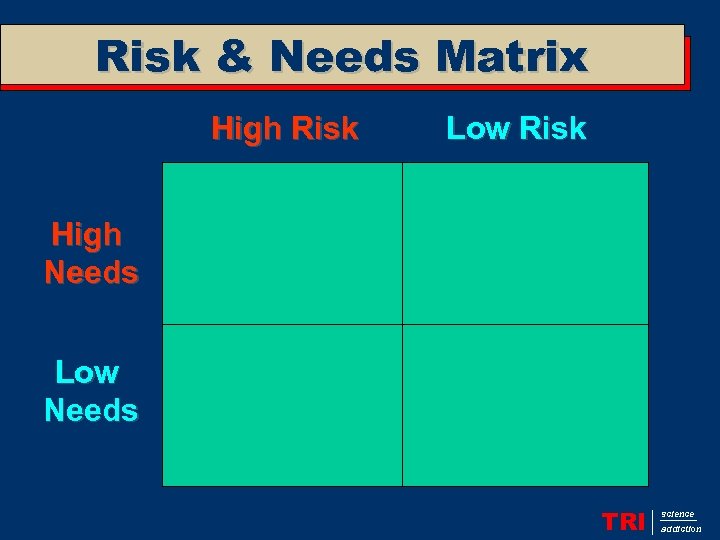 Risk & Needs Matrix

| | High Risk | Low Risk |
|---|---|---|
| High Needs | | |
| Low Needs | | |

TRI science addiction